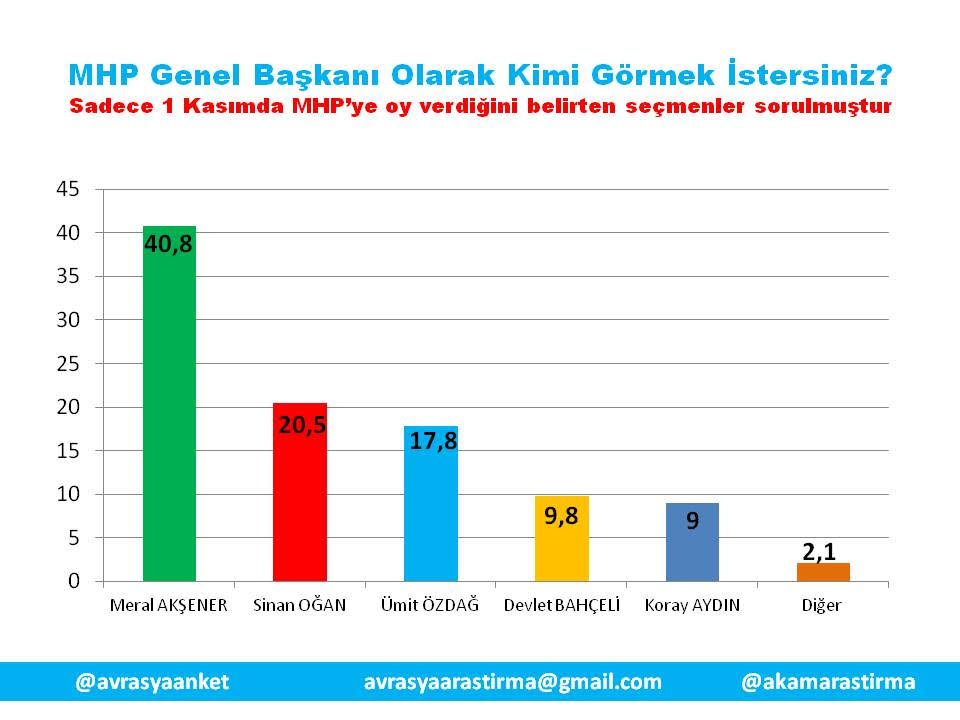 MHP Genel Başkanı Olarak Kimi Görmek İstersiniz?
Sadece 1 Kasımda MHP'ye oy verdiğini belirten seçmenler sorulmuştur

45
40
35
30
25
20
15
10
5
0

40,8
20,5
17,8
9,8
9
2,1

Meral AKŞENER
Sinan OĞAN
Ümit ÖZDAĞ
Devlet BAHÇELİ
Koray AYDIN
Diğer

@avrasyaanket
avrasyaarastirma@gmail.com
@akamarastirma